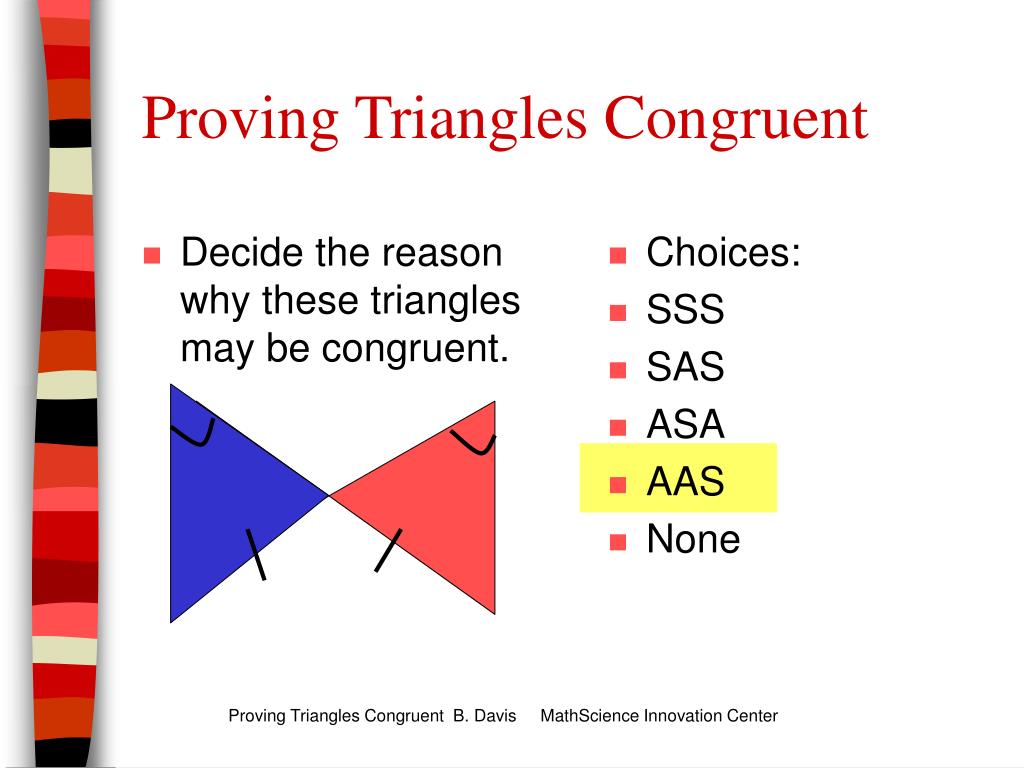 Proving Triangles Congruent

Decide the reason why these triangles may be congruent.

Choices:
SSS
SAS
ASA
AAS
None

Proving Triangles Congruent B. Davis MathScience Innovation Center